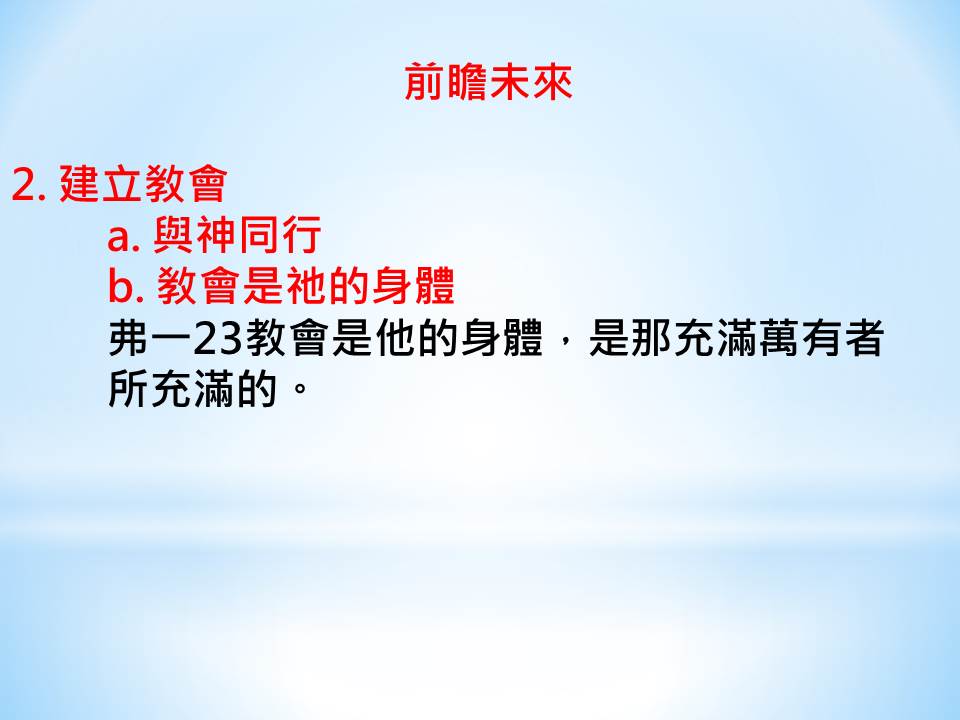 前瞻未來

2. 建立教會

a. 與神同行

b. 教會是祂的身體

弗一23教會是他的身體，是那充滿萬有者所充滿的。